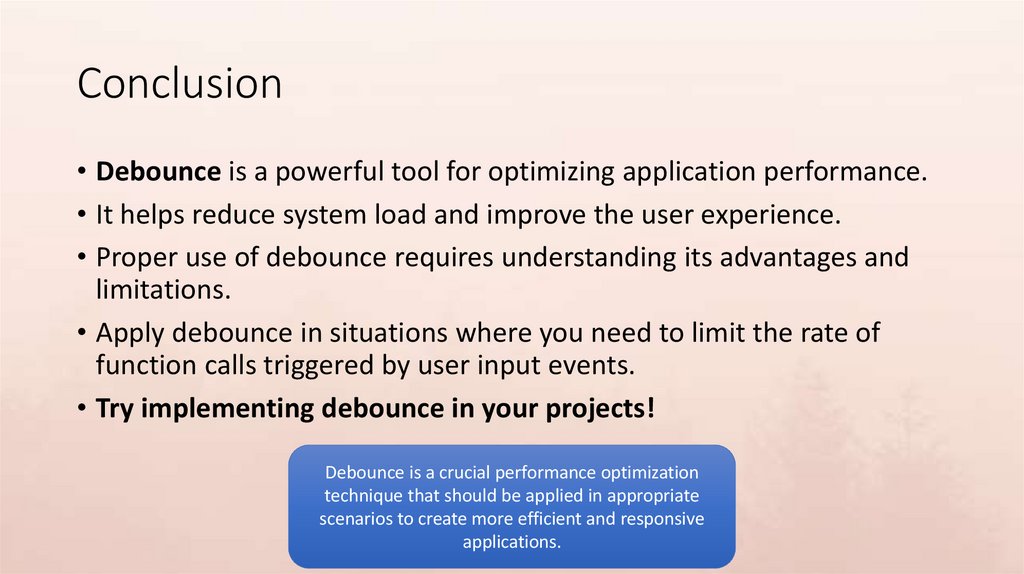 Conclusion

• Debounce is a powerful tool for optimizing application performance.
• It helps reduce system load and improve the user experience.
• Proper use of debounce requires understanding its advantages and limitations.
• Apply debounce in situations where you need to limit the rate of function calls triggered by user input events.
• Try implementing debounce in your projects!

Debounce is a crucial performance optimization technique that should be applied in appropriate scenarios to create more efficient and responsive applications.